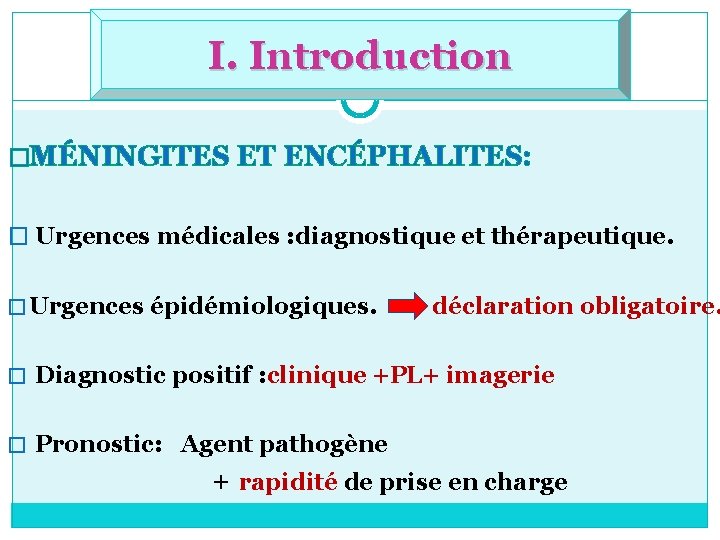 I. Introduction

□MÉNINGITES ET ENCÉPHALITES:

□ Urgences médicales :diagnostique et thérapeutique.

□Urgences épidémiologiques. déclaration obligatoire.

□ Diagnostic positif :clinique +PL+ imagerie

□ Pronostic: Agent pathogène
+ rapidité de prise en charge